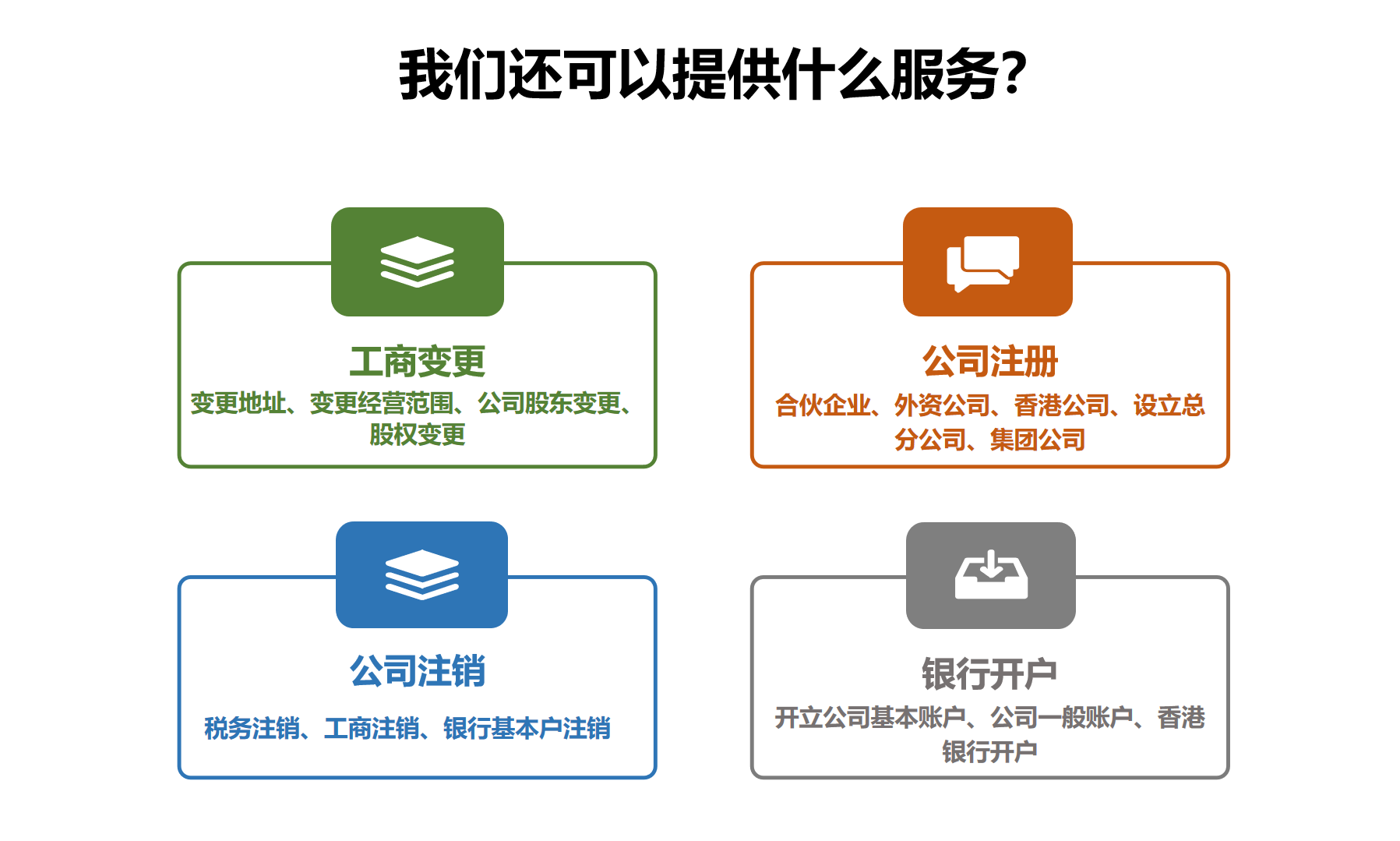 我们还可以提供什么服务?

工商变更

变更地址、变更经营范围、公司股东变更、股权变更

公司注册

合伙企业、外资公司、香港公司、设立总分公司、集团公司

公司注销

税务注销、工商注销、银行基本户注销

银行开户

开立公司基本账户、公司一般账户、香港银行开户